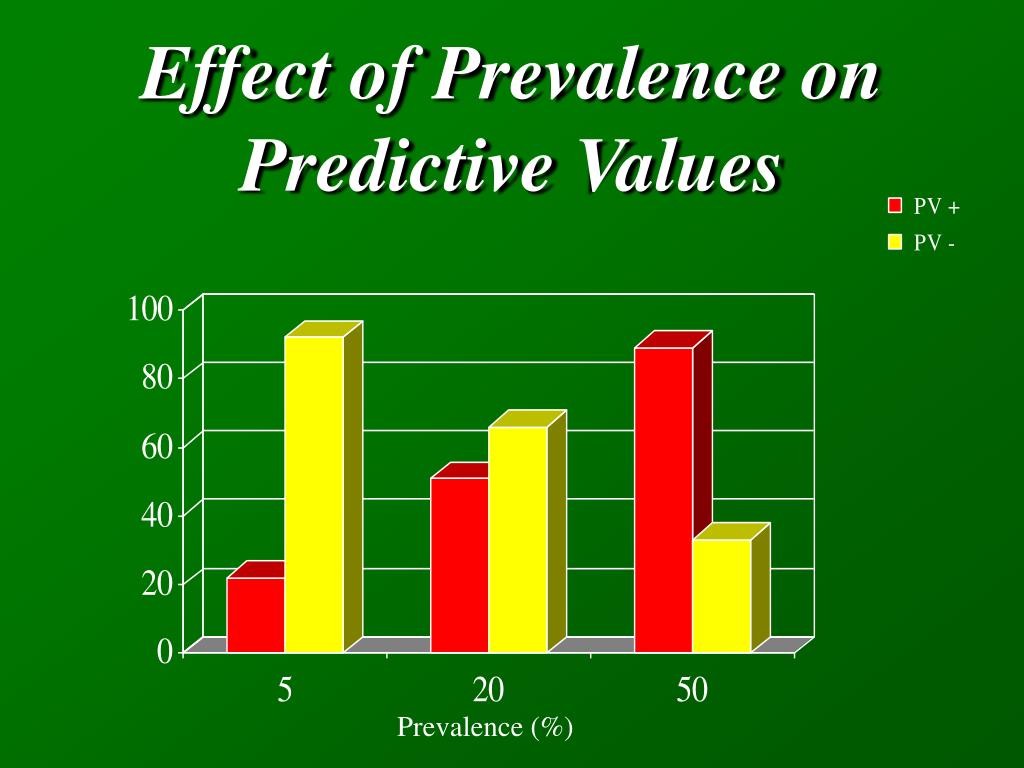 Effect of Prevalence on Predictive Values

PV +
PV -

100
80
60
40
20
0

5
20
50
Prevalence (%)